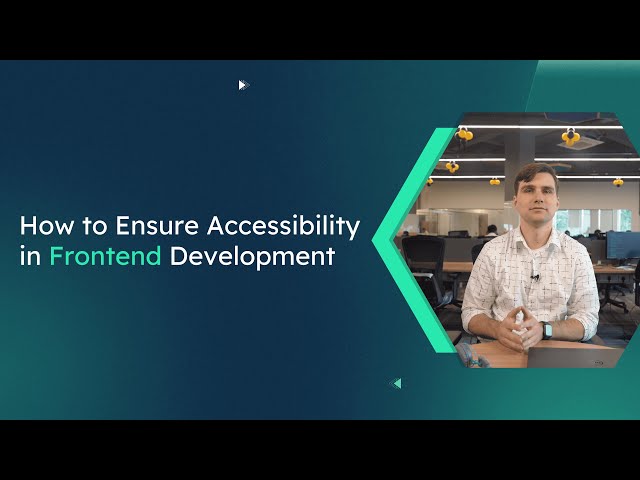 How to Ensure Accessibility in Frontend Development